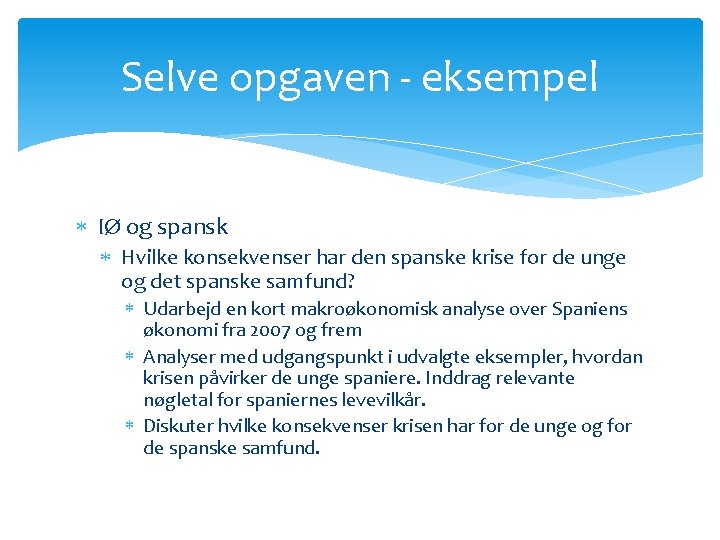 Selve opgaven - eksempel

* IØ og spansk
  * Hvilke konsekvenser har den spanske krise for de unge og det spanske samfund?
    * Udarbejd en kort makroøkonomisk analyse over Spaniens økonomi fra 2007 og frem
    * Analyser med udgangspunkt i udvalgte eksempler, hvordan krisen påvirker de unge spaniere. Inddrag relevante nøgletal for spaniernes levevilkår.
    * Diskuter hvilke konsekvenser krisen har for de unge og for de spanske samfund.